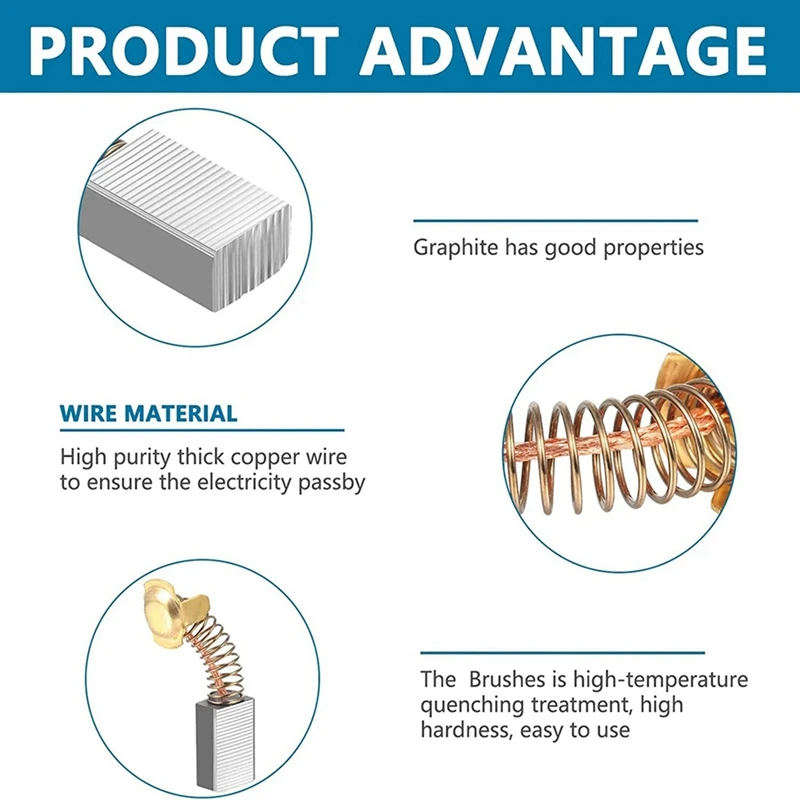 PRODUCT ADVANTAGE

Graphite has good properties

WIRE MATERIAL

High purity thick copper wire to ensure the electricity passby

The  Brushes is high-temperature quenching treatment, high hardness, easy to use